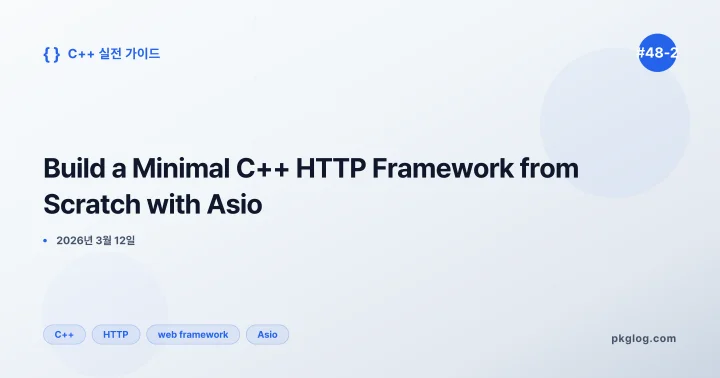 { } C++ 실전 가이드

#48-2

Build a Minimal C++ HTTP Framework from Scratch with Asio

• 2026년 3월 12일

C++ HTTP web framework Asio

pkglog.com